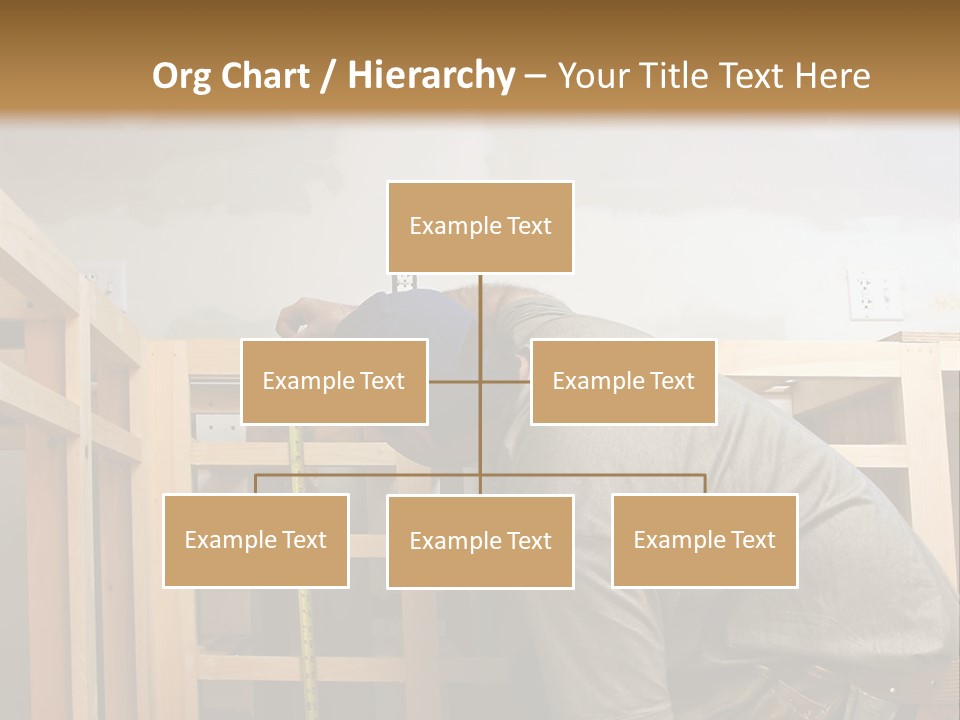 Org Chart / Hierarchy – Your Title Text Here

Example Text

Example Text

Example Text

Example Text

Example Text

Example Text